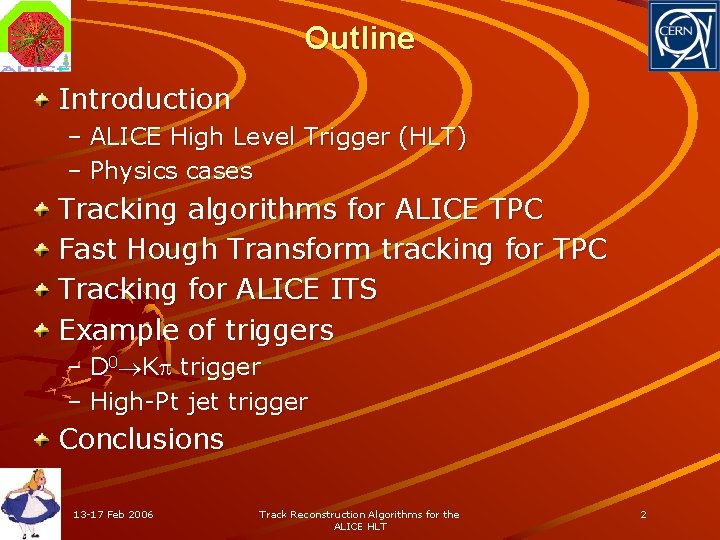 ALICE

CERN

Outline

Introduction
– ALICE High Level Trigger (HLT)
– Physics cases

Tracking algorithms for ALICE TPC

Fast Hough Transform tracking for TPC

Tracking for ALICE ITS

Example of triggers
– $D^0 \rightarrow K\pi$ trigger
– High-Pt jet trigger

Conclusions

13-17 Feb 2006

Track Reconstruction Algorithms for the ALICE HLT

2